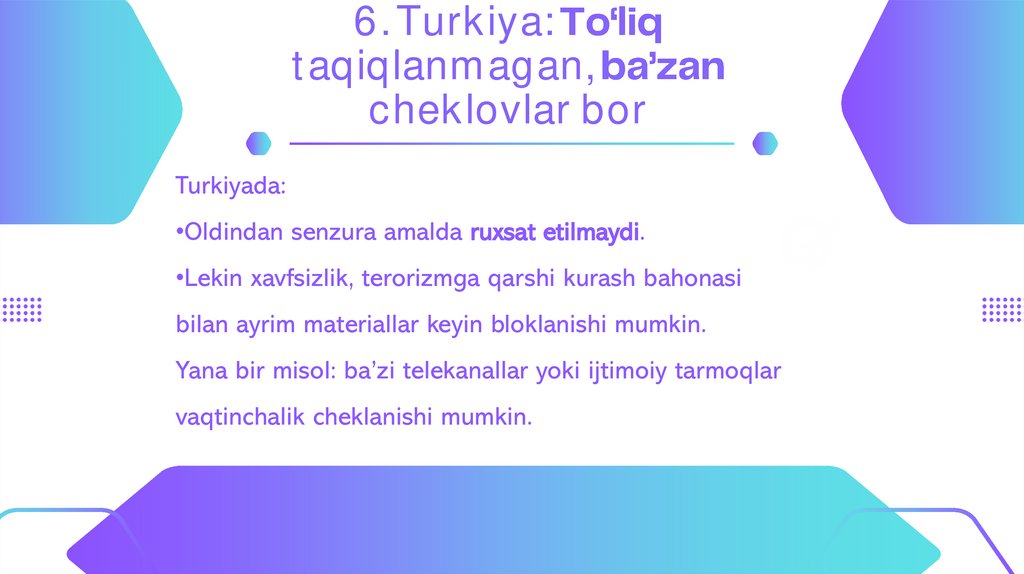 6. Turkiya: To‘liq taqiqlanmagan, ba’zan cheklovlar bor

Turkiyada:

•Oldindan senzura amalda ruxsat etilmaydi.

•Lekin xavfsizlik, terorizmga qarshi kurash bahonasi bilan ayrim materiallar keyin bloklanishi mumkin.

Yana bir misol: ba’zi telekanallar yoki ijtimoiy tarmoqlar vaqtinchalik cheklanishi mumkin.